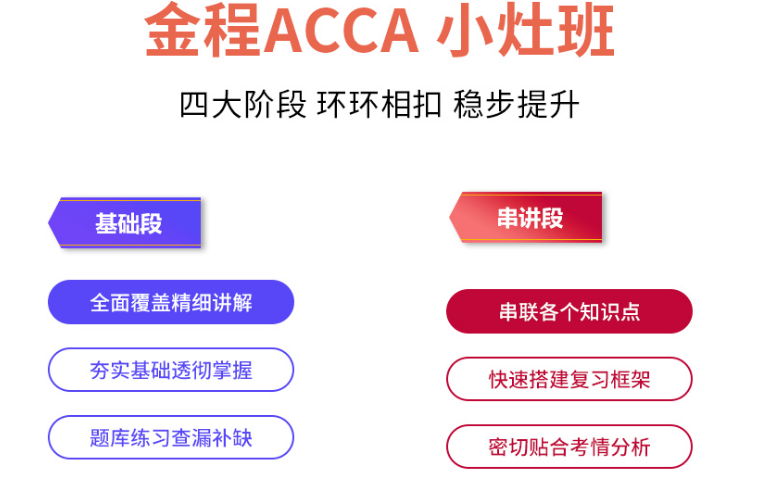 金程ACCA 小灶班

四大阶段 环环相扣 稳步提升

基础段

全面覆盖精细讲解

夯实基础透彻掌握

题库练习查漏补缺

串讲段

串联各个知识点

快速搭建复习框架

密切贴合考情分析